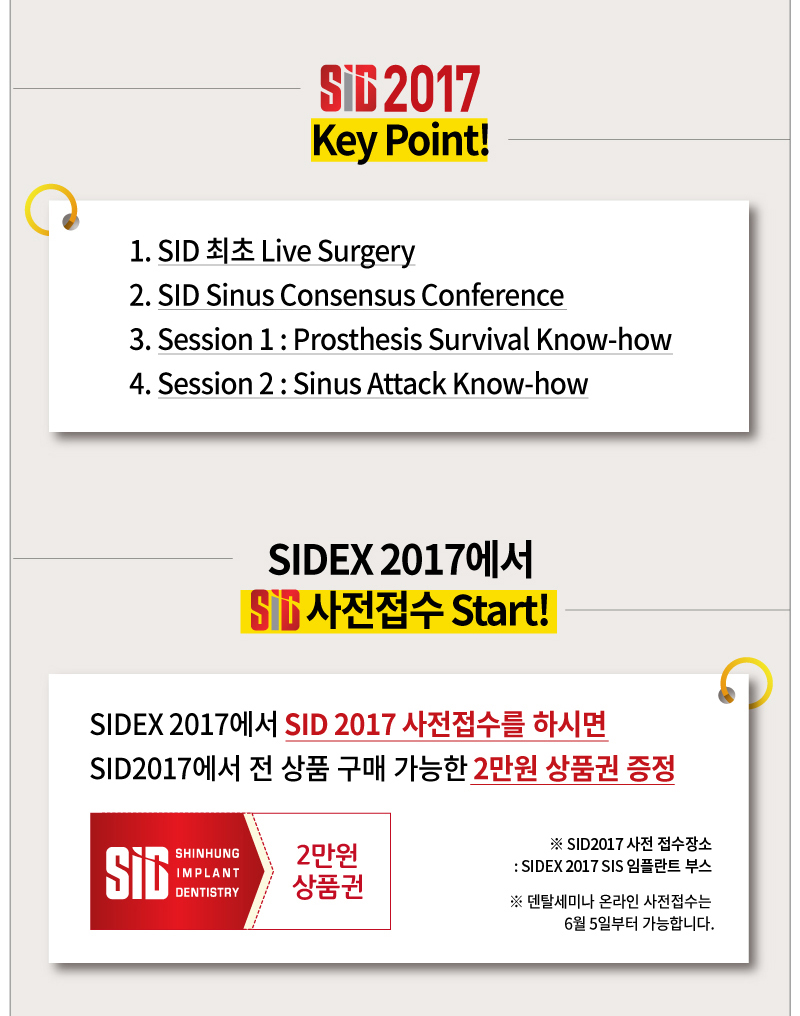 SID 2017
Key Point!

1. SID 최초 Live Surgery
2. SID Sinus Consensus Conference
3. Session 1 : Prosthesis Survival Know-how
4. Session 2 : Sinus Attack Know-how

SIDEX 2017에서
SID 사전접수 Start!

SIDEX 2017에서 SID 2017 사전접수를 하시면
SID2017에서 전 상품 구매 가능한 2만원 상품권 증정

SID SHINHUNG IMPLANT DENTISTRY
2만원
상품권

※ SID2017 사전 접수장소
: SIDEX 2017 SIS 임플란트 부스

※ 덴탈세미나 온라인 사전접수는
6월 5일부터 가능합니다.